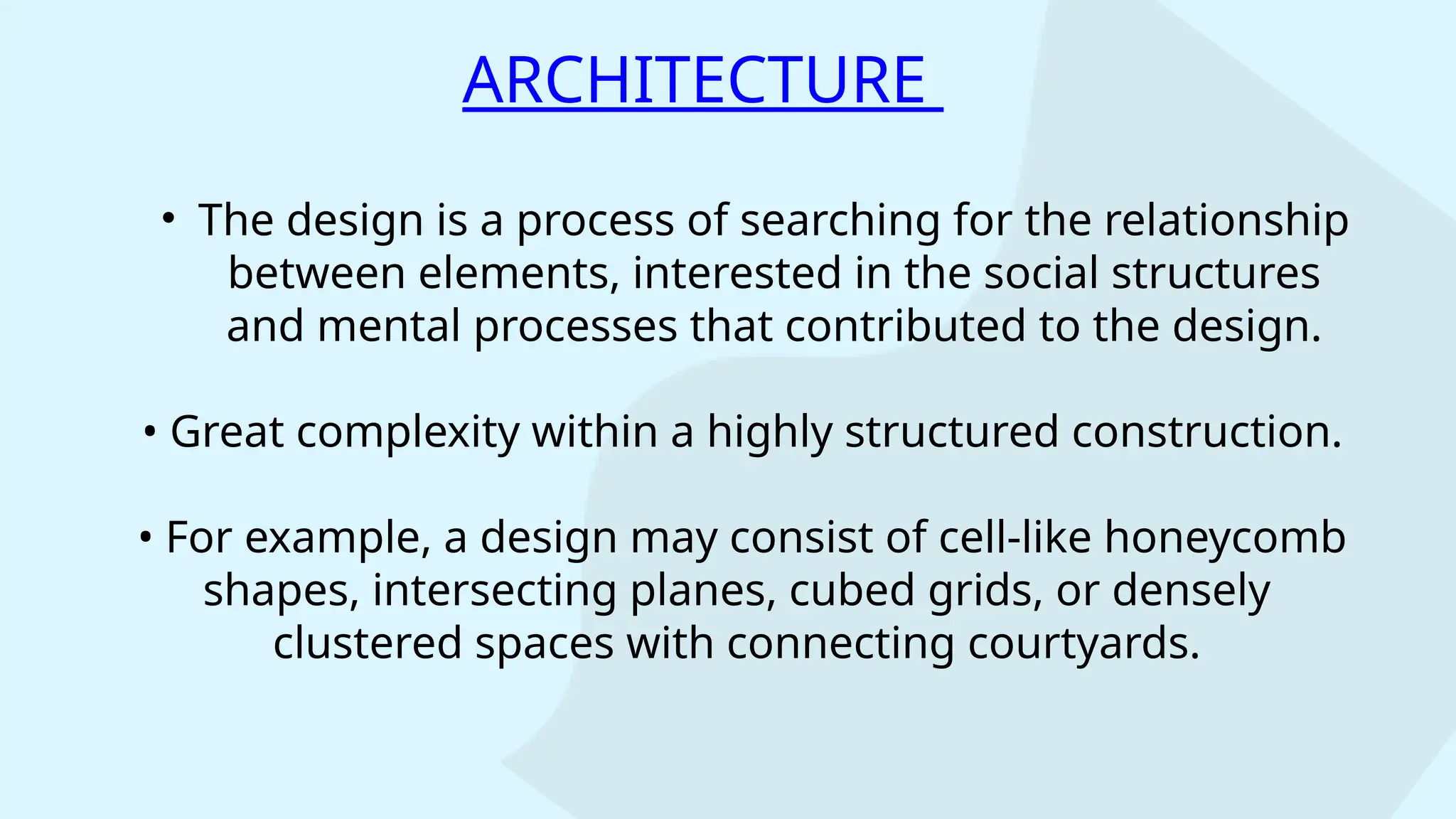 ARCHITECTURE

• The design is a process of searching for the relationship between elements, interested in the social structures and mental processes that contributed to the design.

• Great complexity within a highly structured construction.

• For example, a design may consist of cell-like honeycomb shapes, intersecting planes, cubed grids, or densely clustered spaces with connecting courtyards.